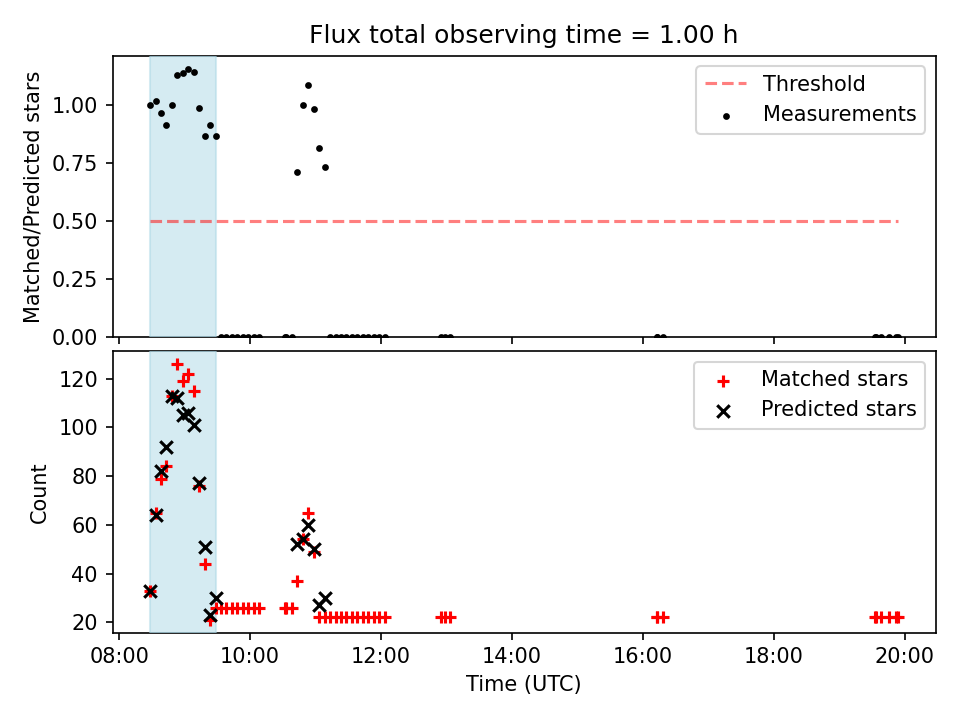 Flux total observing time = 1.00 h

Matched/Predicted stars

1.00
0.75
0.50
0.25
0.00

Threshold
Measurements

Count

120
100
80
60
40
20

Matched stars
Predicted stars

08:00
10:00
12:00
14:00
16:00
18:00
20:00

Time (UTC)